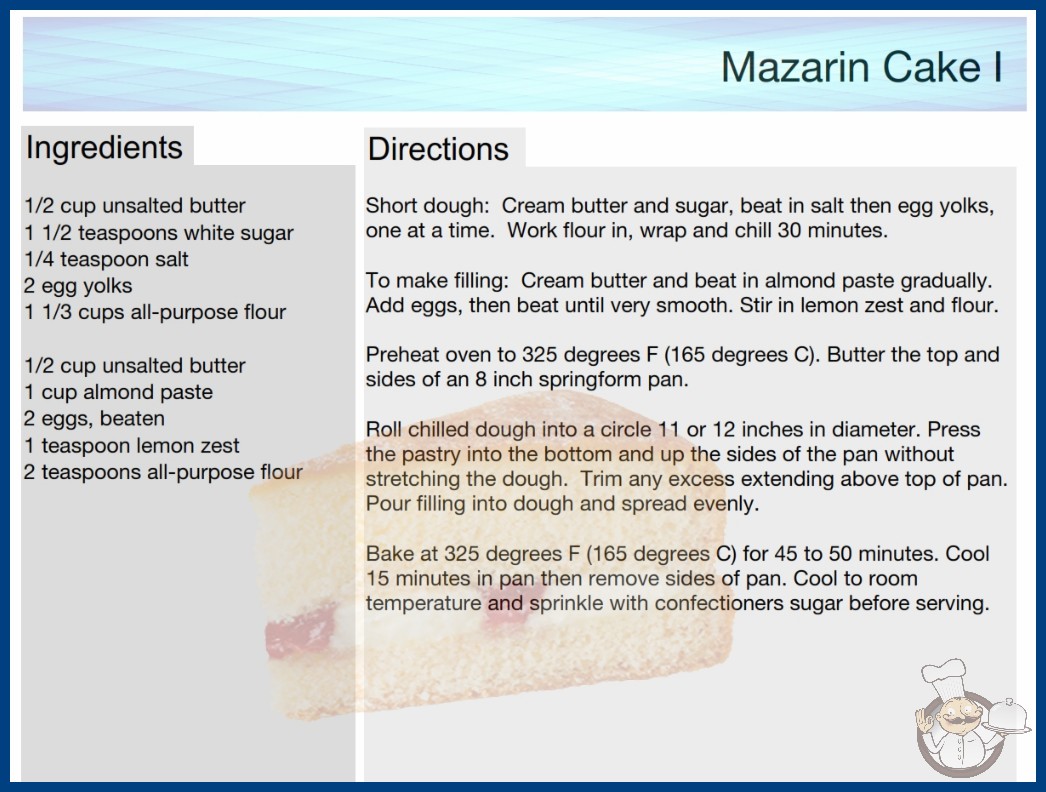 Mazarin Cake I

Ingredients

1/2 cup unsalted butter
1 1/2 teaspoons white sugar
1/4 teaspoon salt
2 egg yolks
1 1/3 cups all-purpose flour

1/2 cup unsalted butter
1 cup almond paste
2 eggs, beaten
1 teaspoon lemon zest
2 teaspoons all-purpose flour

Directions

Short dough: Cream butter and sugar, beat in salt then egg yolks, one at a time. Work flour in, wrap and chill 30 minutes.

To make filling: Cream butter and beat in almond paste gradually. Add eggs, then beat until very smooth. Stir in lemon zest and flour.

Preheat oven to 325 degrees F (165 degrees C). Butter the top and sides of an 8 inch springform pan.

Roll chilled dough into a circle 11 or 12 inches in diameter. Press the pastry into the bottom and up the sides of the pan without stretching the dough. Trim any excess extending above top of pan. Pour filling into dough and spread evenly.

Bake at 325 degrees F (165 degrees C) for 45 to 50 minutes. Cool 15 minutes in pan then remove sides of pan. Cool to room temperature and sprinkle with confectioners sugar before serving.